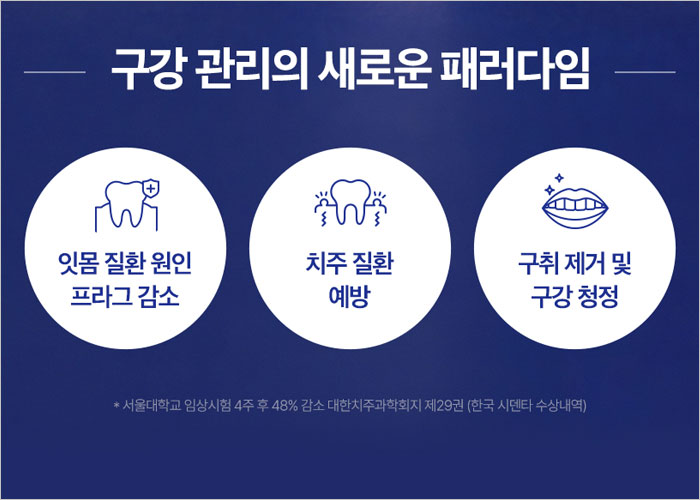 구강 관리의 새로운 패러다임

잇몸 질환 원인 프라그 감소

치주 질환 예방

구취 제거 및 구강 청정

* 서울대학교 임상시험 4주 후 48% 감소 대한치주과학회지 제29권 (한국 시덴타 수상내역)